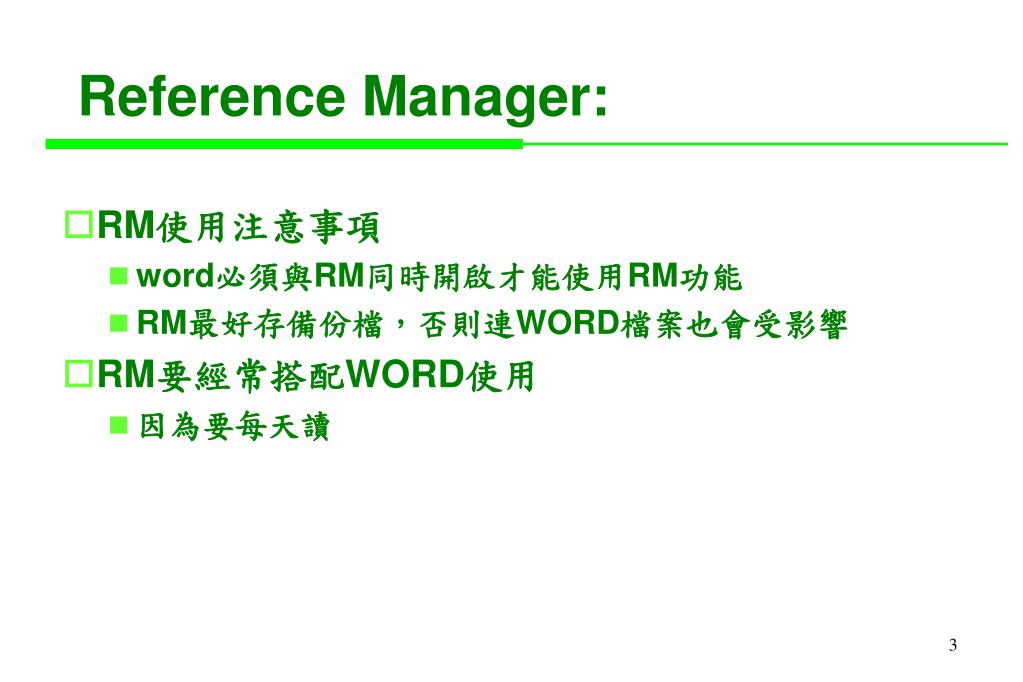 Reference Manager:

RM使用注意事項

word必須與RM同時開啟才能使用RM功能

RM最好存備份檔，否則連WORD檔案也會受影響

RM要經常搭配WORD使用

因為要每天讀

3